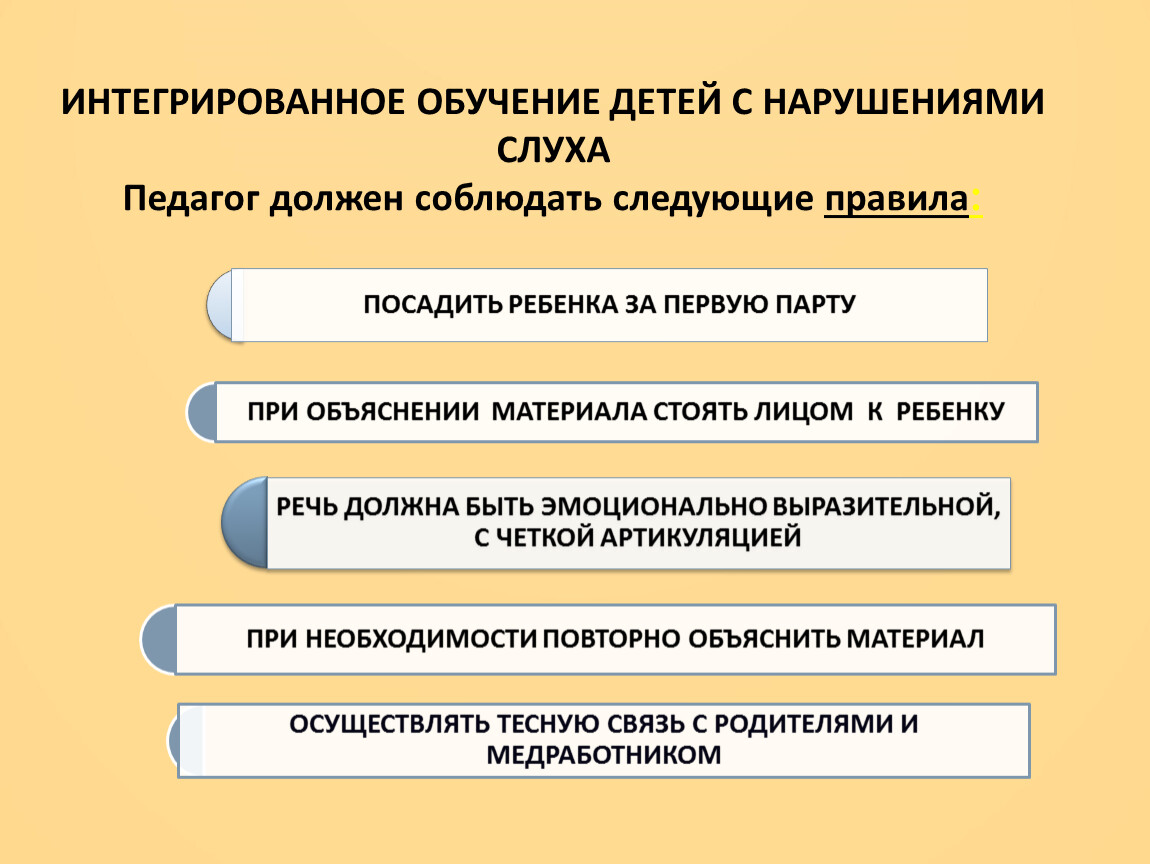 ИНТЕГРИРОВАННОЕ ОБУЧЕНИЕ ДЕТЕЙ С НАРУШЕНИЯМИ СЛУХА

Педагог должен соблюдать следующие правила:

ПОСАДИТЬ РЕБЕНКА ЗА ПЕРВУЮ ПАРТУ

ПРИ ОБЪЯСНЕНИИ МАТЕРИАЛА СТОЯТЬ ЛИЦОМ К РЕБЕНКУ

РЕЧЬ ДОЛЖНА БЫТЬ ЭМОЦИОНАЛЬНО ВЫРАЗИТЕЛЬНОЙ, С ЧЕТКОЙ АРТИКУЛЯЦИЕЙ

ПРИ НЕОБХОДИМОСТИ ПОВТОРНО ОБЪЯСНИТЬ МАТЕРИАЛ

ОСУЩЕСТВЛЯТЬ ТЕСНУЮ СВЯЗЬ С РОДИТЕЛЯМИ И МЕДРАБОТНИКОМ